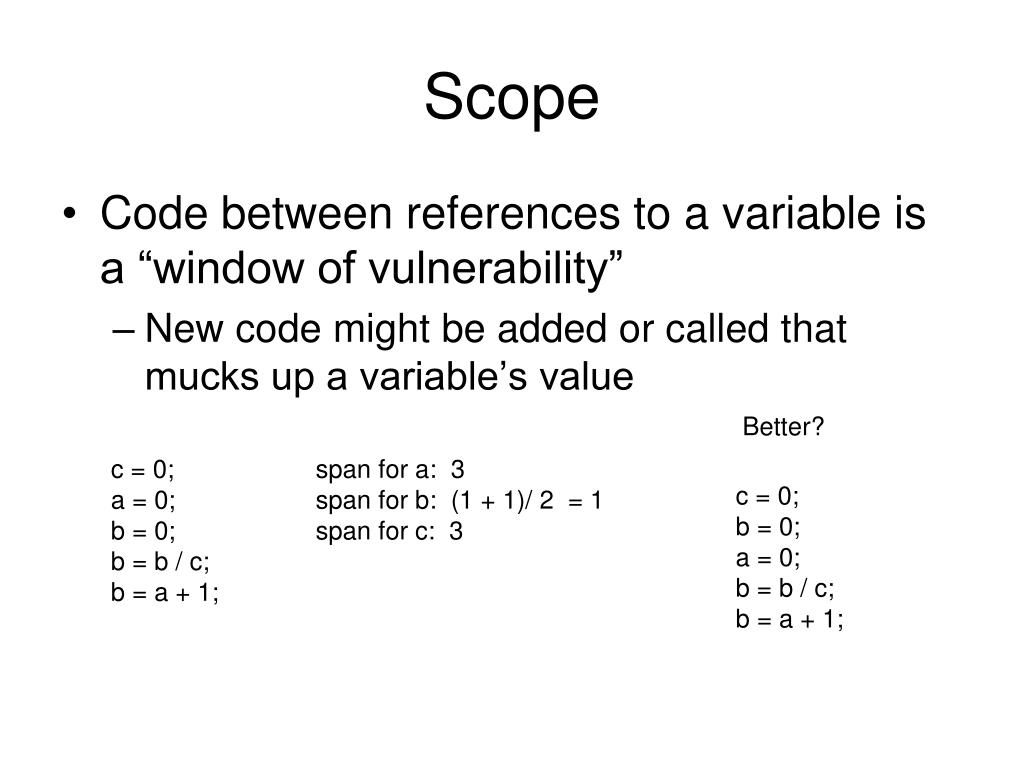 Scope

• Code between references to a variable is a “window of vulnerability”

– New code might be added or called that mucks up a variable’s value

c = 0;
a = 0;
b = 0;
b = b / c;
b = a + 1;

span for a: 3
span for b: (1 + 1)/ 2 = 1
span for c: 3

Better?

c = 0;
b = 0;
a = 0;
b = b / c;
b = a + 1;